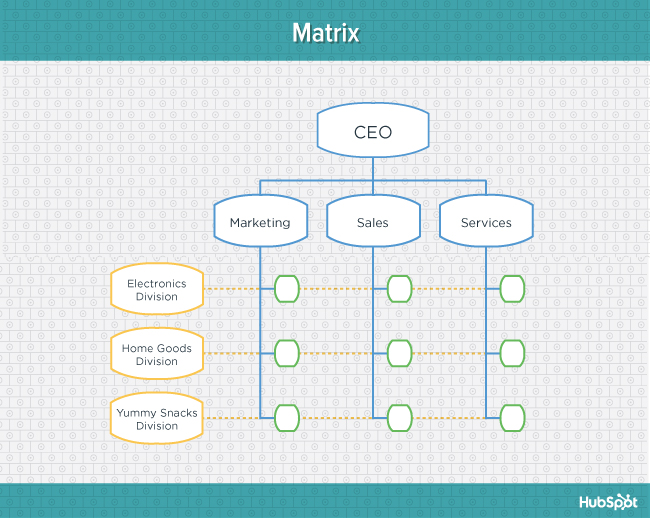 Matrix

CEO

Marketing

Sales

Services

Electronics Division

Home Goods Division

Yummy Snacks Division

HubSpot